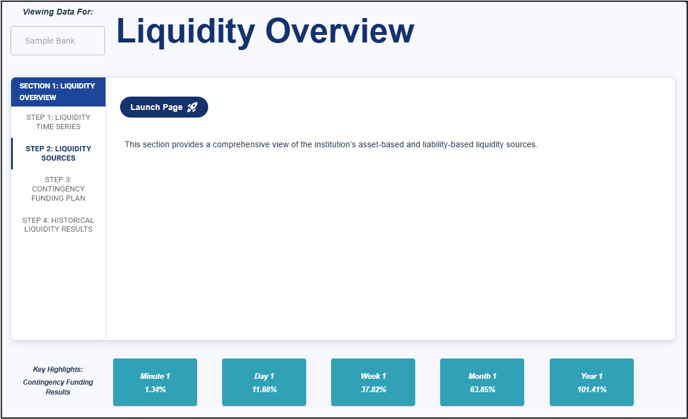 Viewing Data For:

Sample Bank

Liquidity Overview

SECTION 1: LIQUIDITY OVERVIEW

STEP 1: LIQUIDITY TIME SERIES

STEP 2: LIQUIDITY SOURCES

STEP 3: CONTINGENCY FUNDING PLAN

STEP 4: HISTORICAL LIQUIDITY RESULTS

Launch Page

This section provides a comprehensive view of the institution's asset-based and liability-based liquidity sources.

Key Highlights: Contingency Funding Results

Minute 1
1.34%

Day 1
11.68%

Week 1
37.82%

Month 1
63.85%

Year 1
101.41%